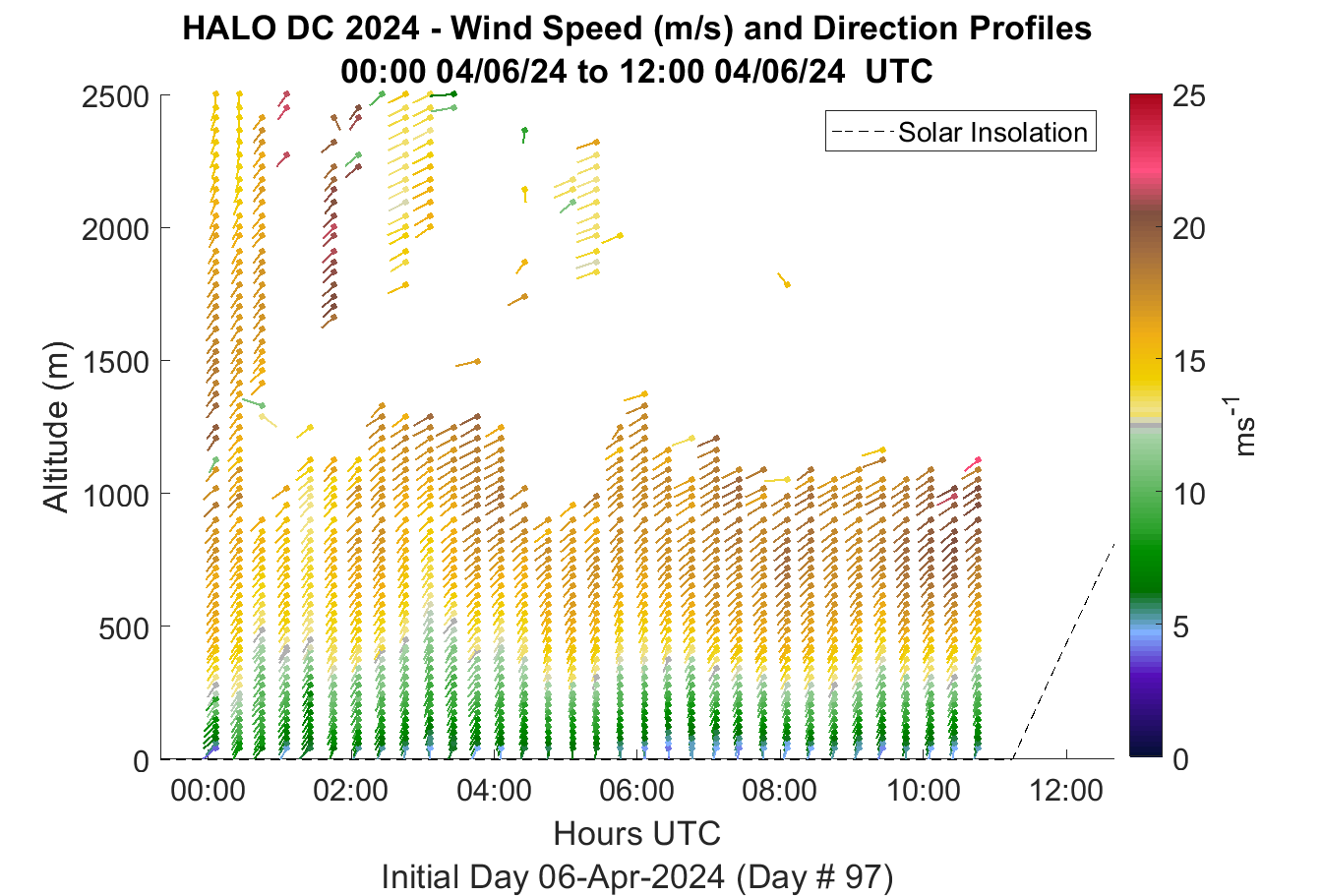 HALO DC 2024 - Wind Speed (m/s) and Direction Profiles
00:00 04/06/24 to 12:00 04/06/24 UTC

Solar Insolation

Altitude (m)

2500
2000
1500
1000
500
0

00:00
02:00
04:00
06:00
08:00
10:00
12:00

Hours UTC
Initial Day 06-Apr-2024 (Day # 97)

25
20
15
10
5
0

$ms^{-1}$